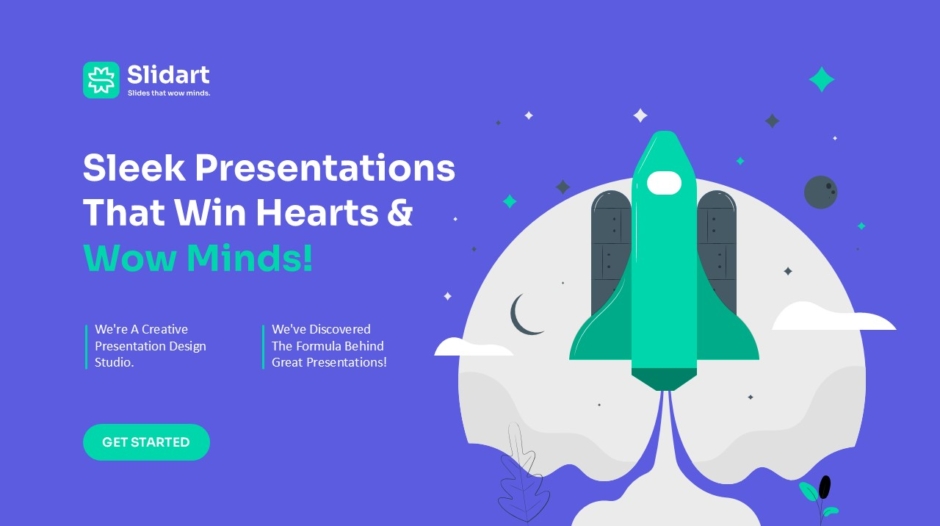 Slidart
Slides that wow minds.

Sleek Presentations That Win Hearts & Wow Minds!

We're A Creative Presentation Design Studio.

We've Discovered The Formula Behind Great Presentations!

GET STARTED